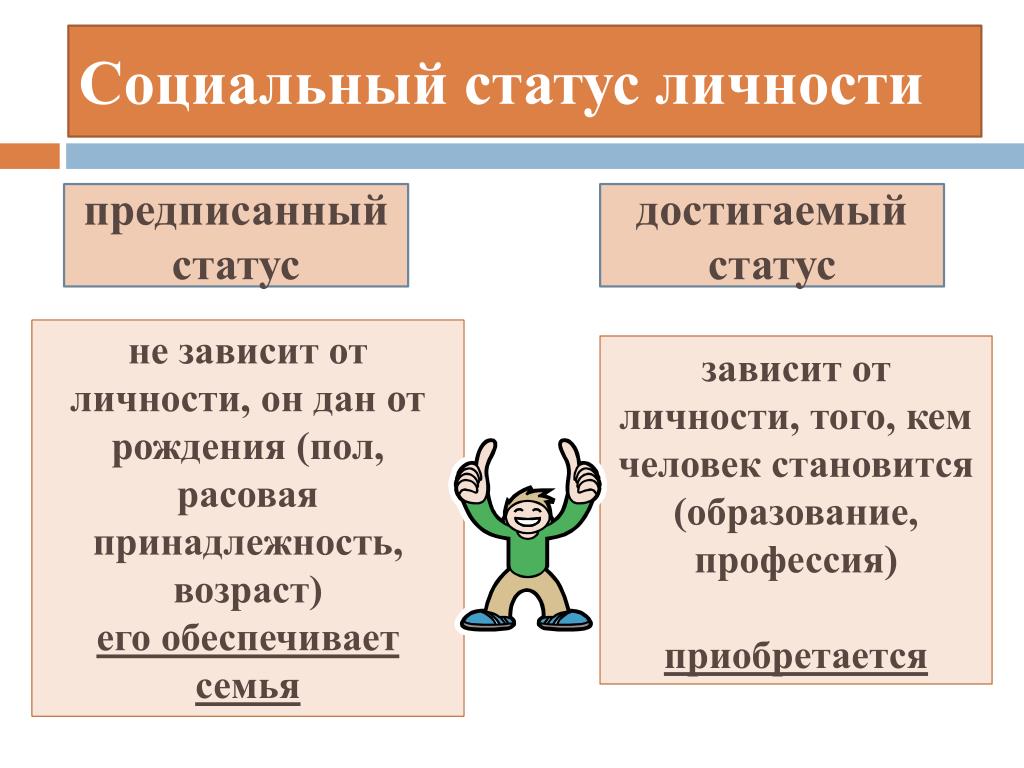 Социальный статус личности

предписанный статус

не зависит от личности, он дан от рождения (пол, расовая принадлежность, возраст)
его обеспечивает семья

достигаемый статус

зависит от личности, того, кем человек становится (образование, профессия)

приобретается